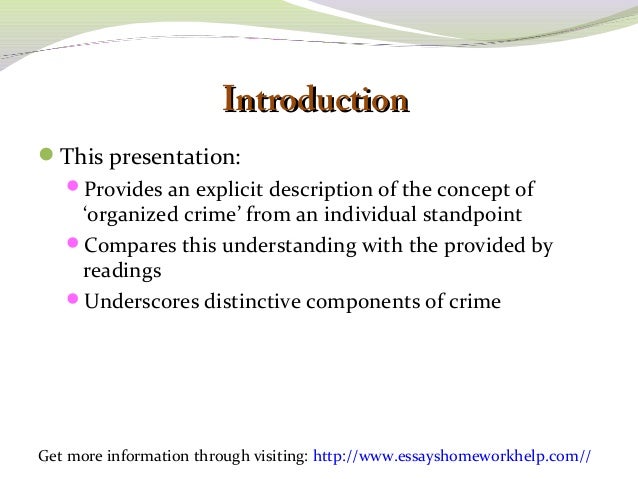 Introduction

This presentation:

Provides an explicit description of the concept of ‘organized crime’ from an individual standpoint

Compares this understanding with the provided by readings

Underscores distinctive components of crime

Get more information through visiting: http://www.essayshomeworkhelp.com//